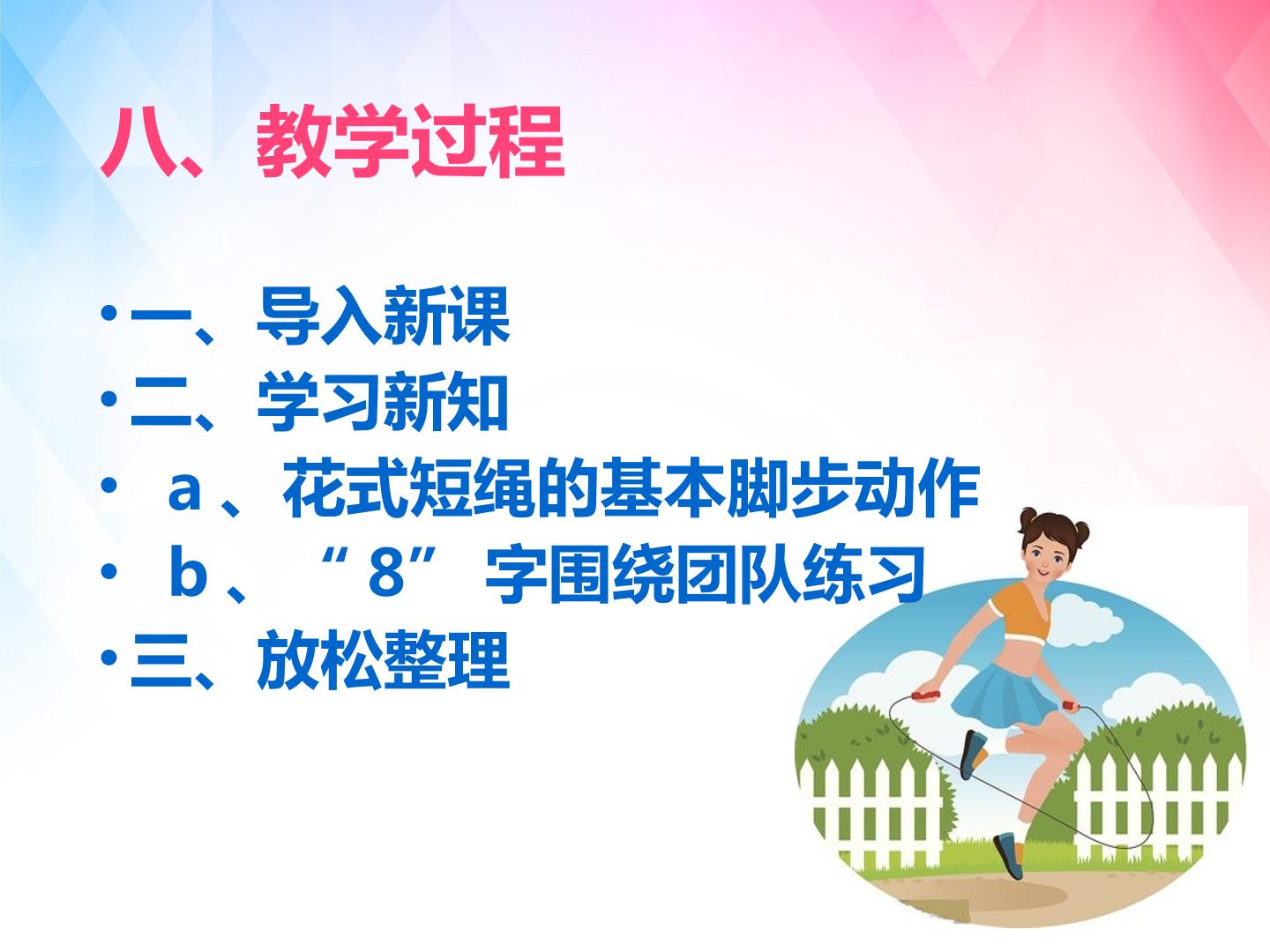 八、教学过程

• 一、导入新课
• 二、学习新知
• a 、花式短绳的基本脚步动作
• b 、“ 8” 字围绕团队练习
• 三、放松整理